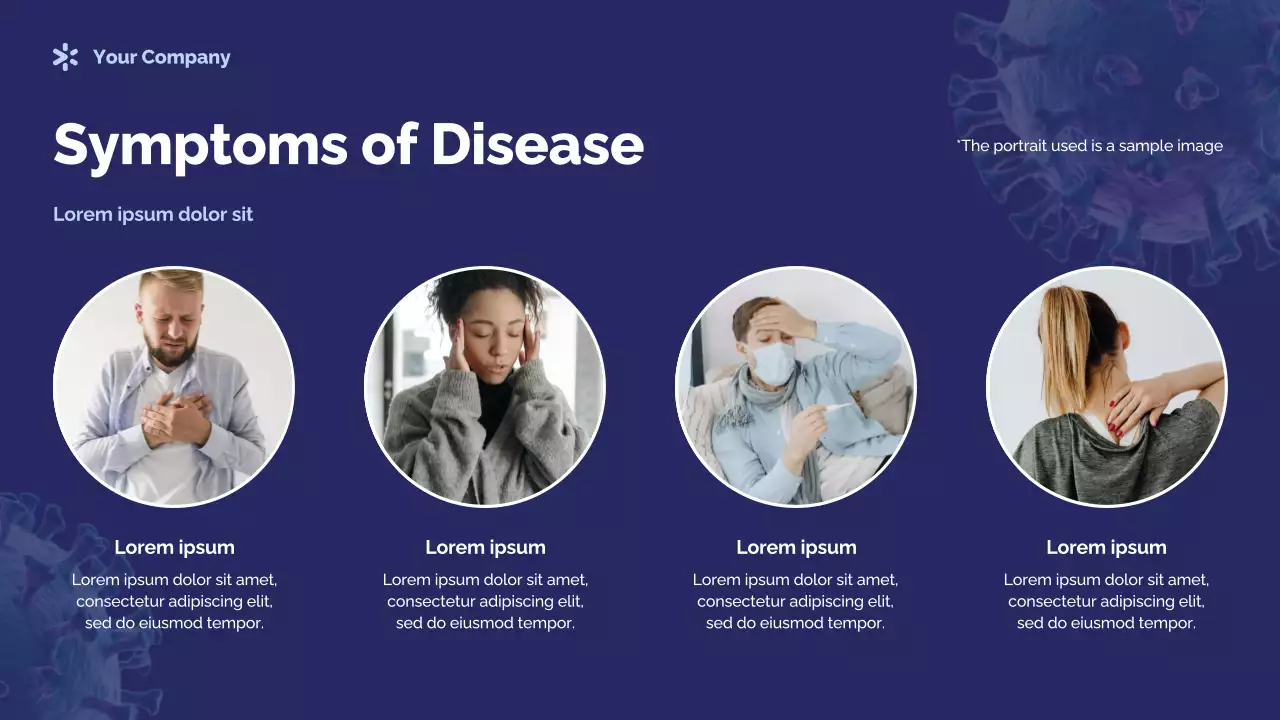 Your Company

Symptoms of Disease

*The portrait used is a sample image

Lorem ipsum dolor sit

Lorem ipsum

Lorem ipsum dolor sit amet, consectetur adipiscing elit, sed do eiusmod tempor.

Lorem ipsum

Lorem ipsum dolor sit amet, consectetur adipiscing elit, sed do eiusmod tempor.

Lorem ipsum

Lorem ipsum dolor sit amet, consectetur adipiscing elit, sed do eiusmod tempor.

Lorem ipsum

Lorem ipsum dolor sit amet, consectetur adipiscing elit, sed do eiusmod tempor.